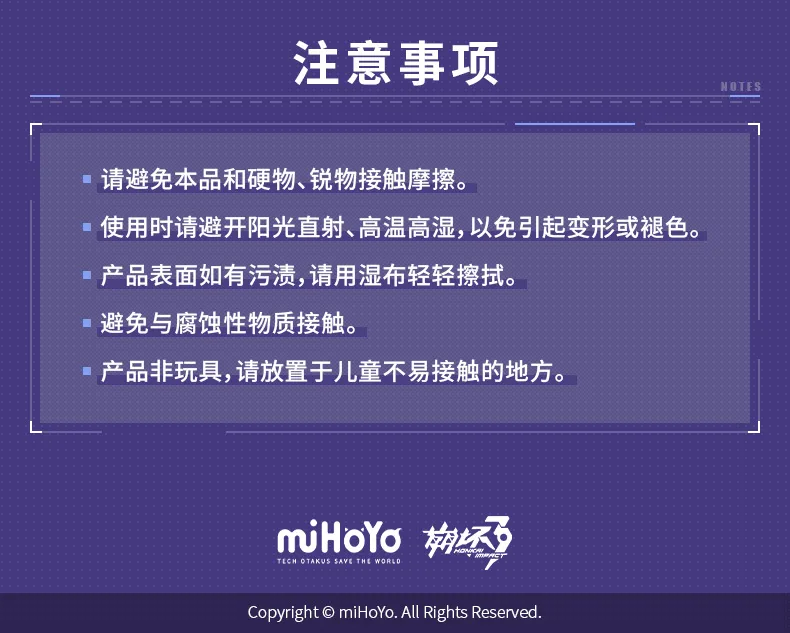 注意事项

NOTES

▪ 请避免本品和硬物、锐物接触摩擦。

▪ 使用时请避开阳光直射、高温高湿，以免引起变形或褪色。

▪ 产品表面如有污渍，请用湿布轻轻擦拭。

▪ 避免与腐蚀性物质接触。

▪ 产品非玩具，请放置于儿童不易接触的地方。

miHoYo
TECH OTAKUS SAVE THE WORLD

崩坏3
HONKAI IMPACT

Copyright © miHoYo. All Rights Reserved.